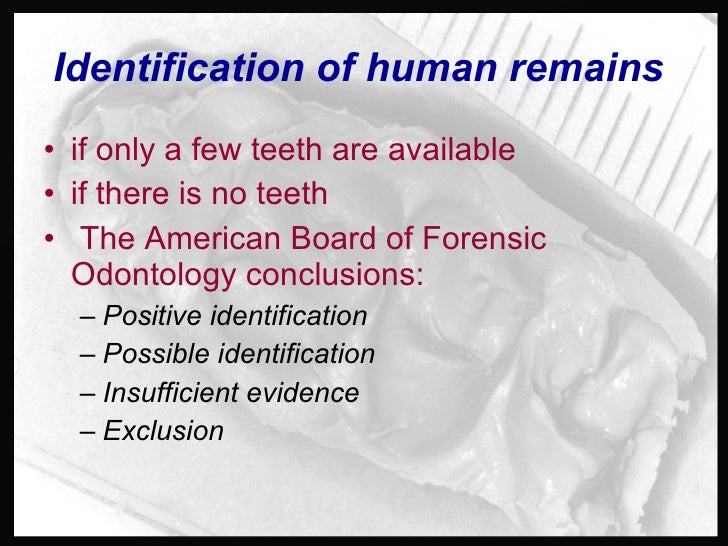 Identification of human remains

• if only a few teeth are available
• if there is no teeth
• The American Board of Forensic Odontology conclusions:
– Positive identification
– Possible identification
– Insufficient evidence
– Exclusion